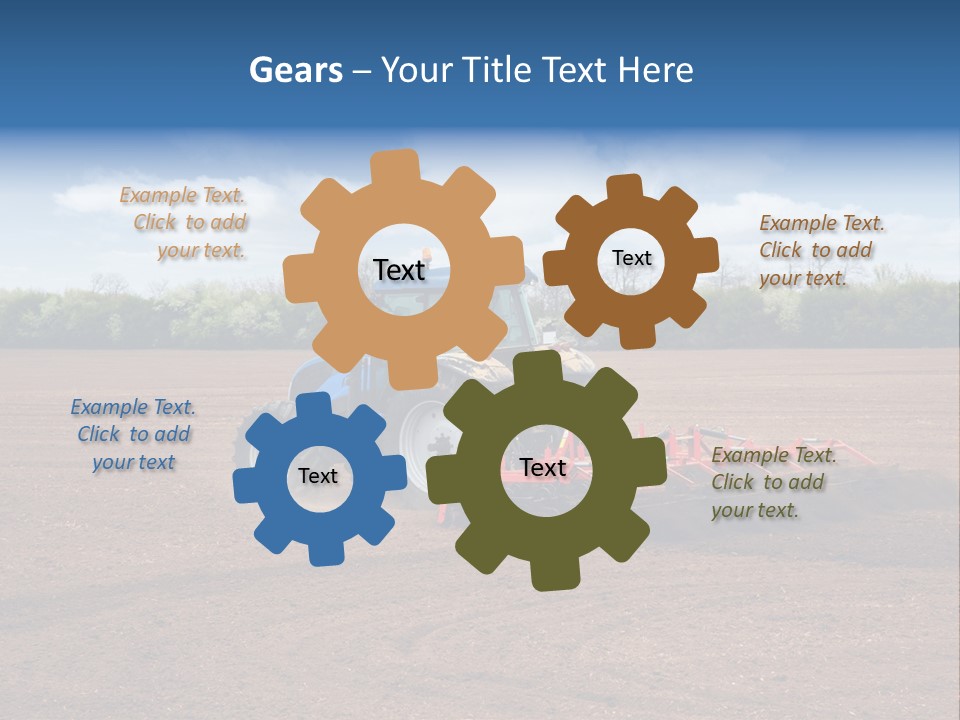 Gears – Your Title Text Here

Example Text. Click to add your text.

Text

Text

Example Text. Click to add your text.

Example Text. Click to add your text

Text

Text

Example Text. Click to add your text.